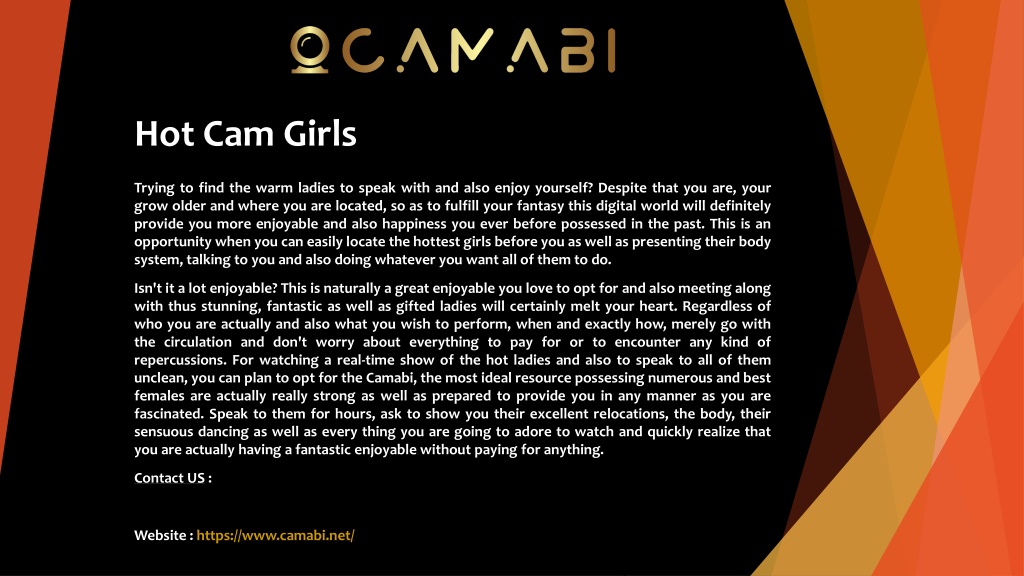 CAMABI

Hot Cam Girls

Trying to find the warm ladies to speak with and also enjoy yourself? Despite that you are, your grow older and where you are located, so as to fulfill your fantasy this digital world will definitely provide you more enjoyable and also happiness you ever before possessed in the past. This is an opportunity when you can easily locate the hottest girls before you as well as presenting their body system, talking to you and also doing whatever you want all of them to do.

Isn't it a lot enjoyable? This is naturally a great enjoyable you love to opt for and also meeting along with thus stunning, fantastic as well as gifted ladies will certainly melt your heart. Regardless of who you are actually and also what you wish to perform, when and exactly how, merely go with the circulation and don't worry about everything to pay for or to encounter any kind of repercussions. For watching a real-time show of the hot ladies and also to speak to all of them unclean, you can plan to opt for the Camabi, the most ideal resource possessing numerous and best females are actually really strong as well as prepared to provide you in any manner as you are fascinated. Speak to them for hours, ask to show you their excellent relocations, the body, their sensuous dancing as well as every thing you are going to adore to watch and quickly realize that you are actually having a fantastic enjoyable without paying for anything.

Contact US :

Website : https://www.camabi.net/